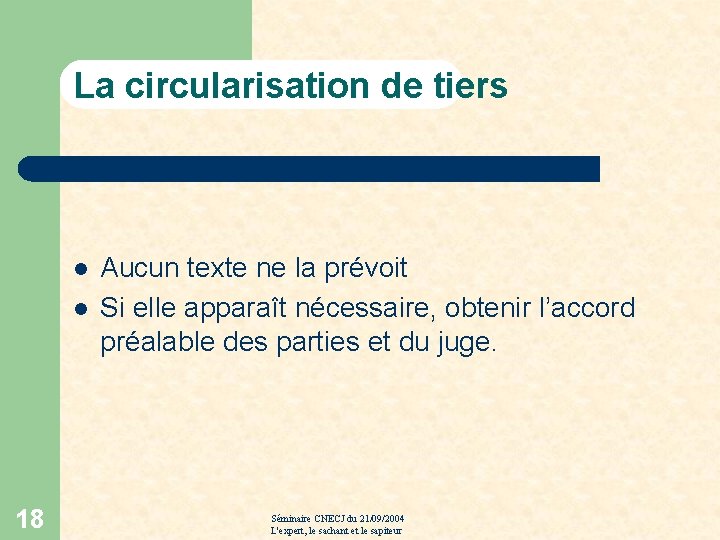 La circularisation de tiers

- Aucun texte ne la prévoit
- Si elle apparaît nécessaire, obtenir l'accord préalable des parties et du juge.

18

Séminaire CNECJ du 21/09/2004
L'expert, le sachant et le sapiteur